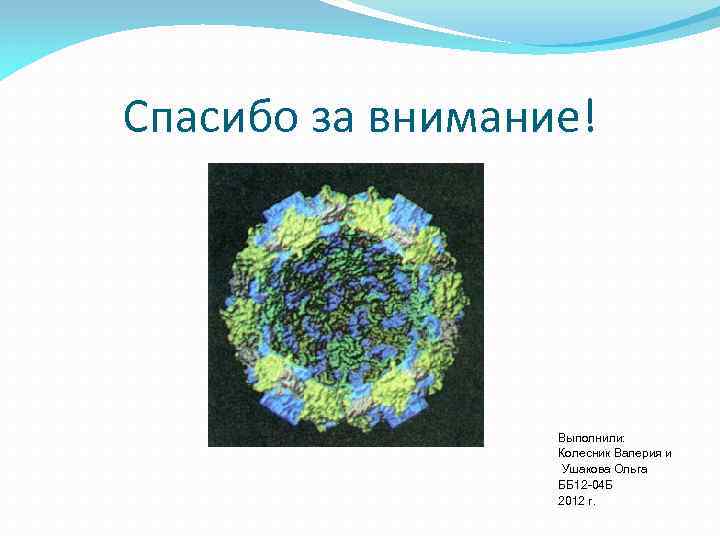 Спасибо за внимание!

Выполнили:
Колесник Валерия и
Ушакова Ольга
ББ12-04Б
2012 г.